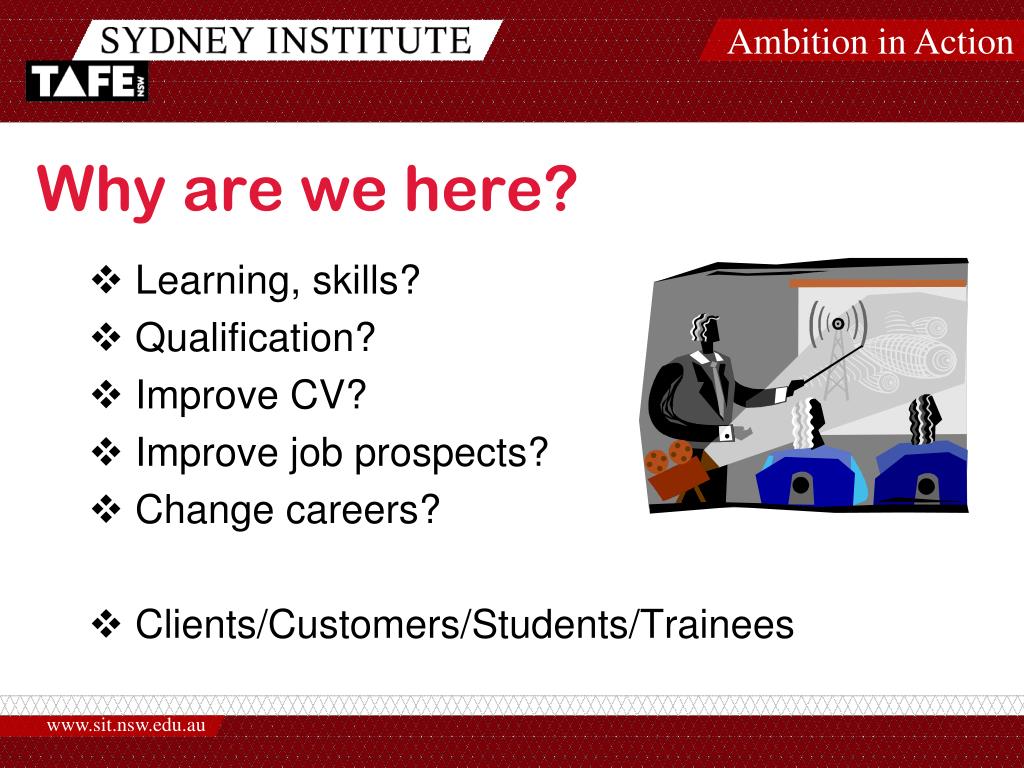 SYDNEY INSTITUTE

TAFE NSW

Ambition in Action

Why are we here?

❖ Learning, skills?
❖ Qualification?
❖ Improve CV?
❖ Improve job prospects?
❖ Change careers?

❖ Clients/Customers/Students/Trainees

www.sit.nsw.edu.au